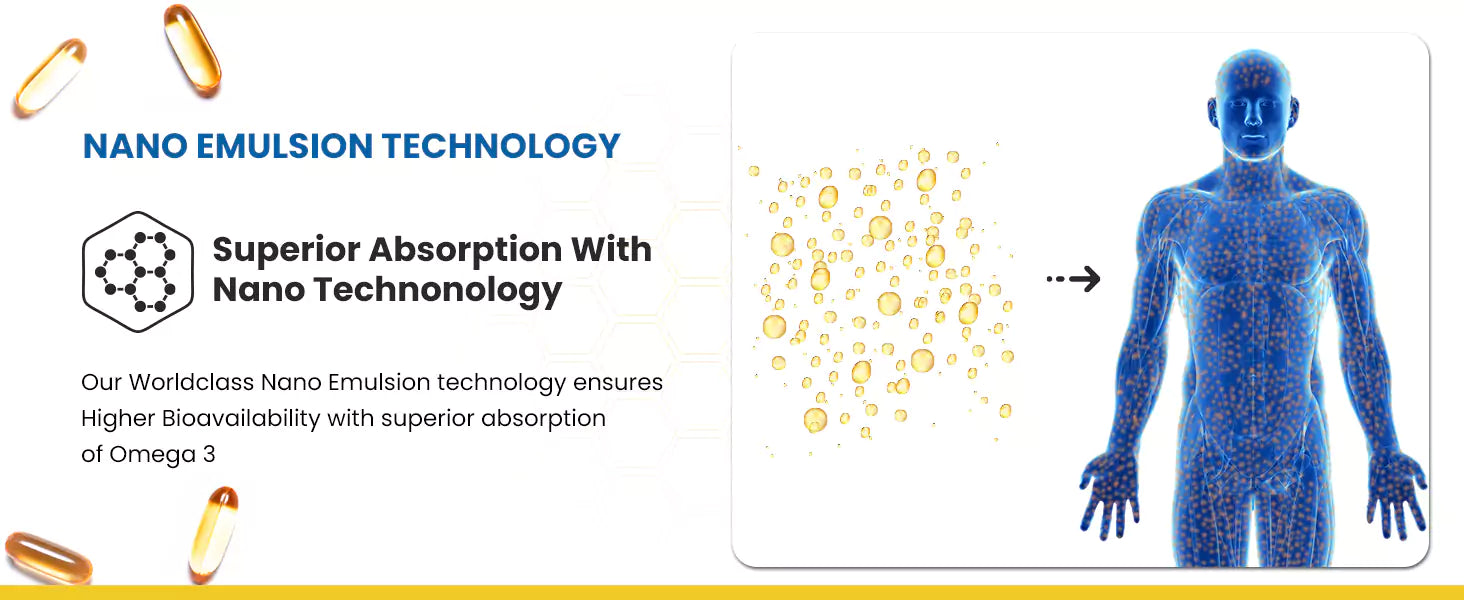 NANO EMULSION TECHNOLOGY

Superior Absorption With Nano Technonology

Our Worldclass Nano Emulsion technology ensures Higher Bioavailability with superior absorption of Omega 3